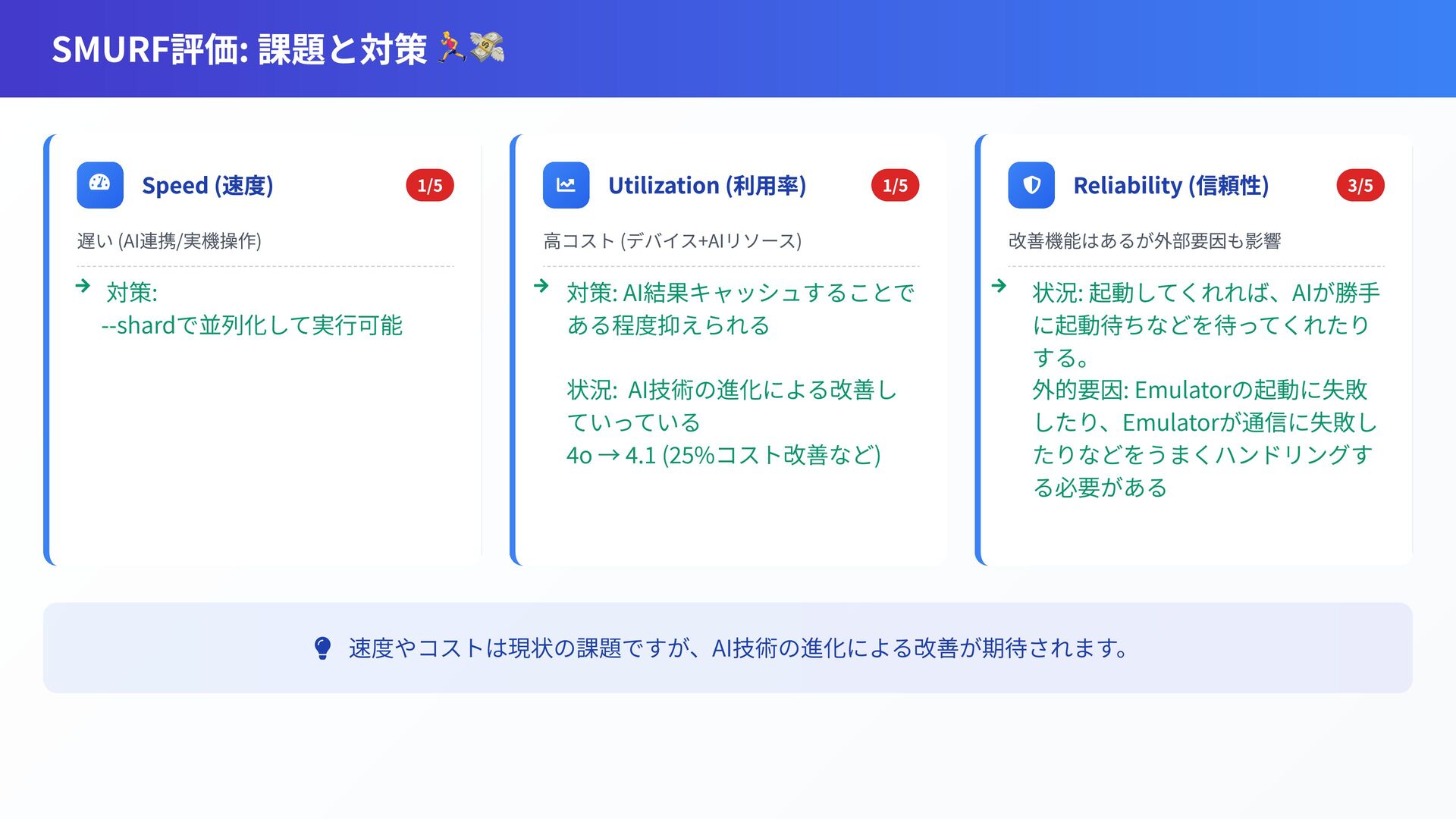 SMURF評価: 課題と対策 🏃💸

Speed (速度) 1/5

遅い (AI連携/実機操作)

対策:
--shardで並列化して実行可能

Utilization (利用率) 1/5

高コスト (デバイス+AIリソース)

対策: AI結果キャッシュすることである程度抑えられる

状況: AI技術の進化による改善していっている
4o → 4.1 (25%コスト改善など)

Reliability (信頼性) 3/5

改善機能はあるが外部要因も影響

状況: 起動してくれれば、AIが勝手に起動待ちなどを待ってくれたりする。
外的要因: Emulatorの起動に失敗したり、Emulatorが通信に失敗したりなどをうまくハンドリングする必要がある

速度やコストは現状の課題ですが、AI技術の進化による改善が期待されます。